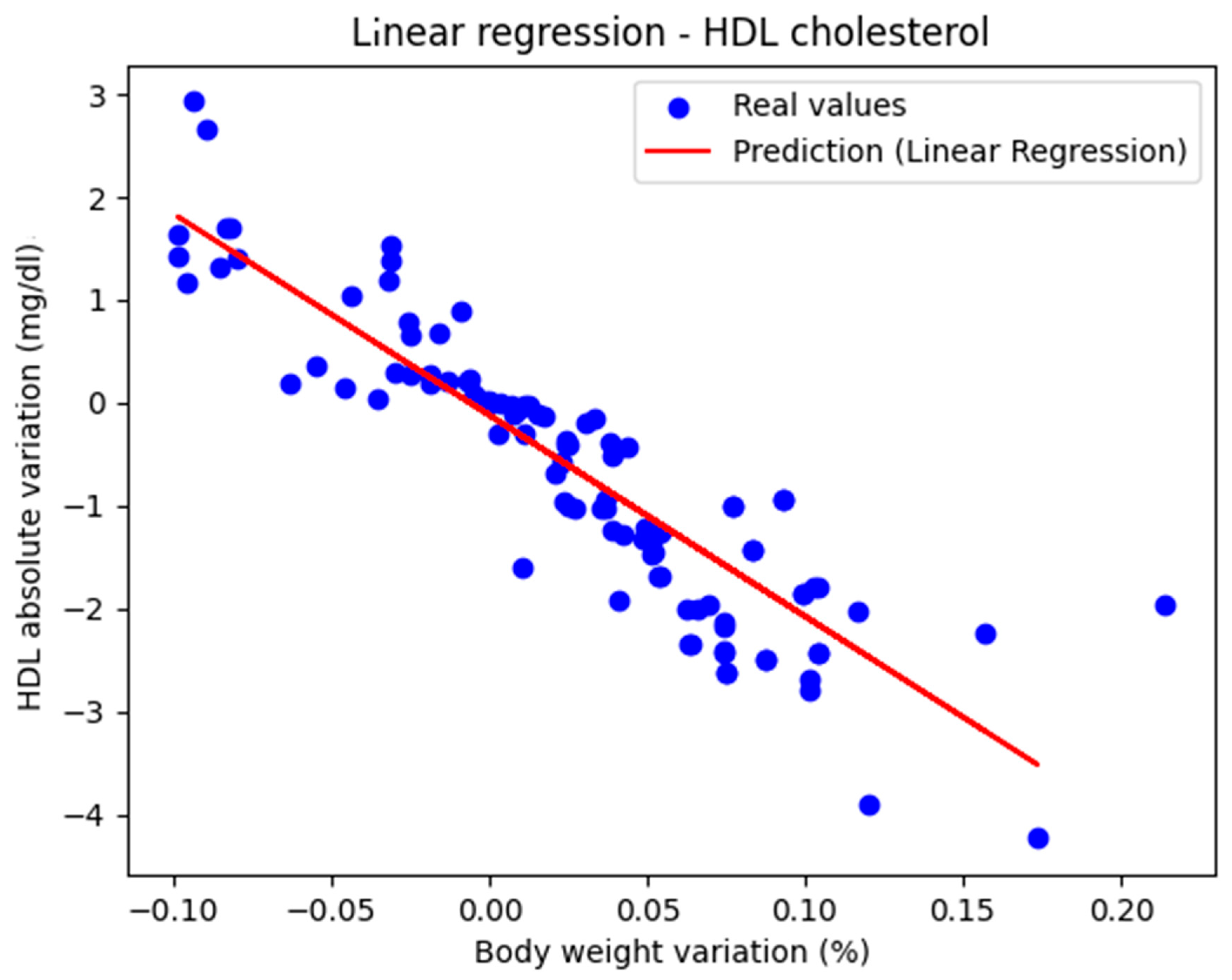 Linear regression - HDL cholesterol

Real values
Prediction (Linear Regression)

HDL absolute variation (mg/dl)

3
2
1
0
−1
−2
−3
−4

−0.10
−0.05
0.00
0.05
0.10
0.15
0.20

Body weight variation (%)